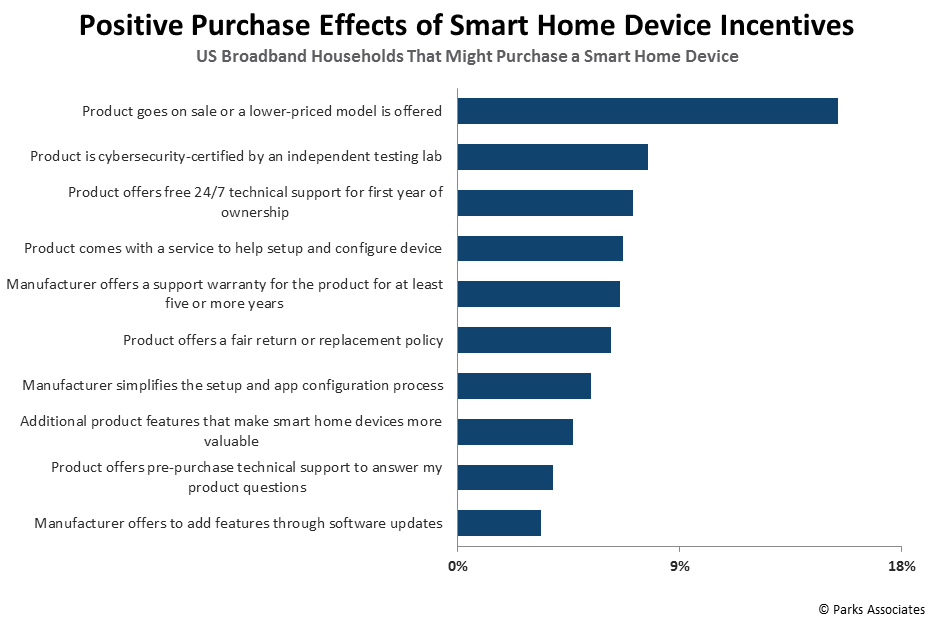 Positive Purchase Effects of Smart Home Device Incentives
US Broadband Households That Might Purchase a Smart Home Device

Product goes on sale or a lower-priced model is offered
Product is cybersecurity-certified by an independent testing lab
Product offers free 24/7 technical support for first year of ownership
Product comes with a service to help setup and configure device
Manufacturer offers a support warranty for the product for at least five or more years
Product offers a fair return or replacement policy
Manufacturer simplifies the setup and app configuration process
Additional product features that make smart home devices more valuable
Product offers pre-purchase technical support to answer my product questions
Manufacturer offers to add features through software updates

0%
9%
18%

© Parks Associates